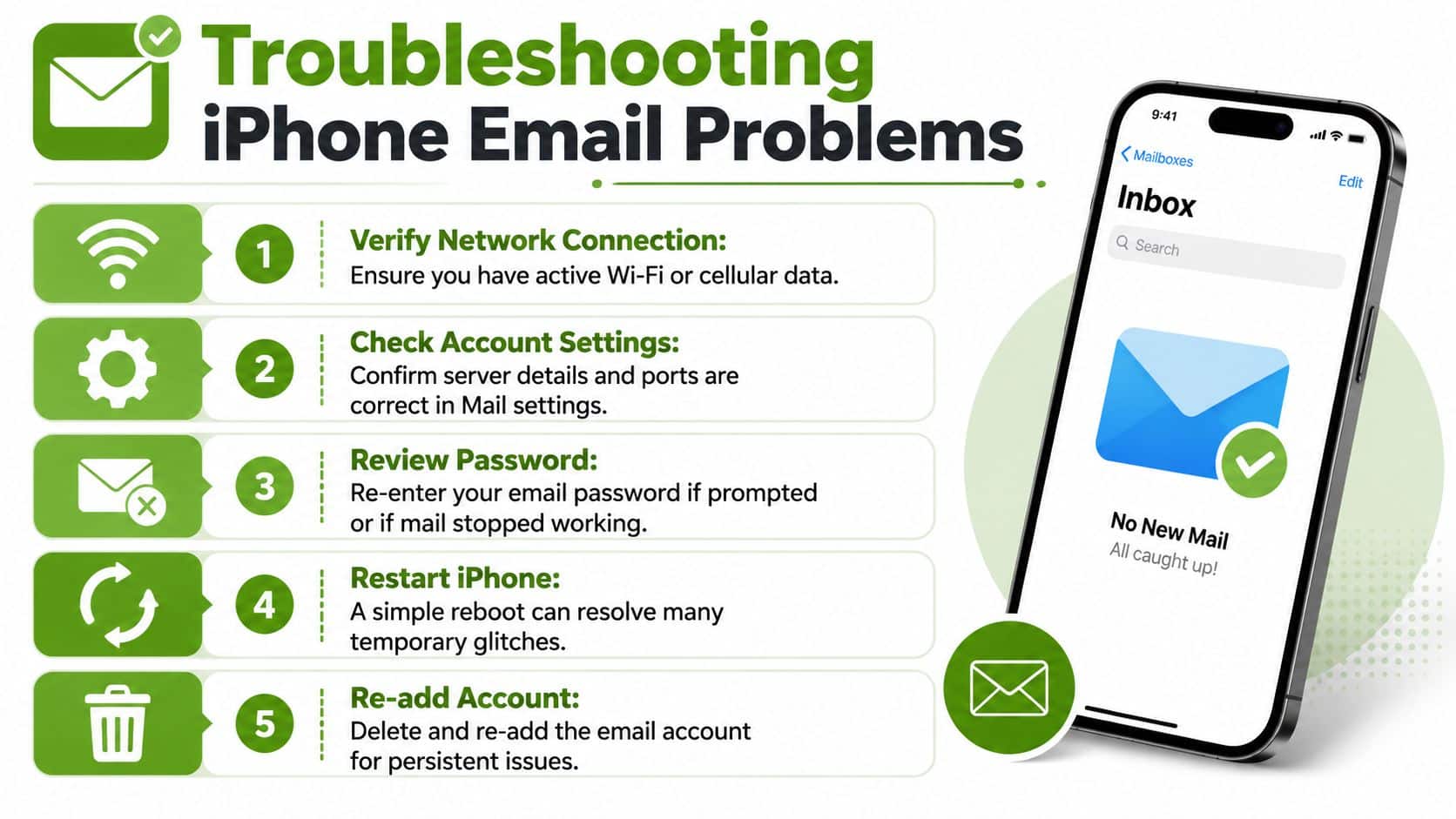 Troubleshooting iPhone Email Problems

1 Verify Network Connection: Ensure you have active Wi-Fi or cellular data.

2 Check Account Settings: Confirm server details and ports are correct in Mail settings.

3 Review Password: Re-enter your email password if prompted or if mail stopped working.

4 Restart iPhone: A simple reboot can resolve many temporary glitches.

5 Re-add Account: Delete and re-add the email account for persistent issues.

9:41

Mailboxes

Edit

Inbox

Search

No New Mail

All caught up!